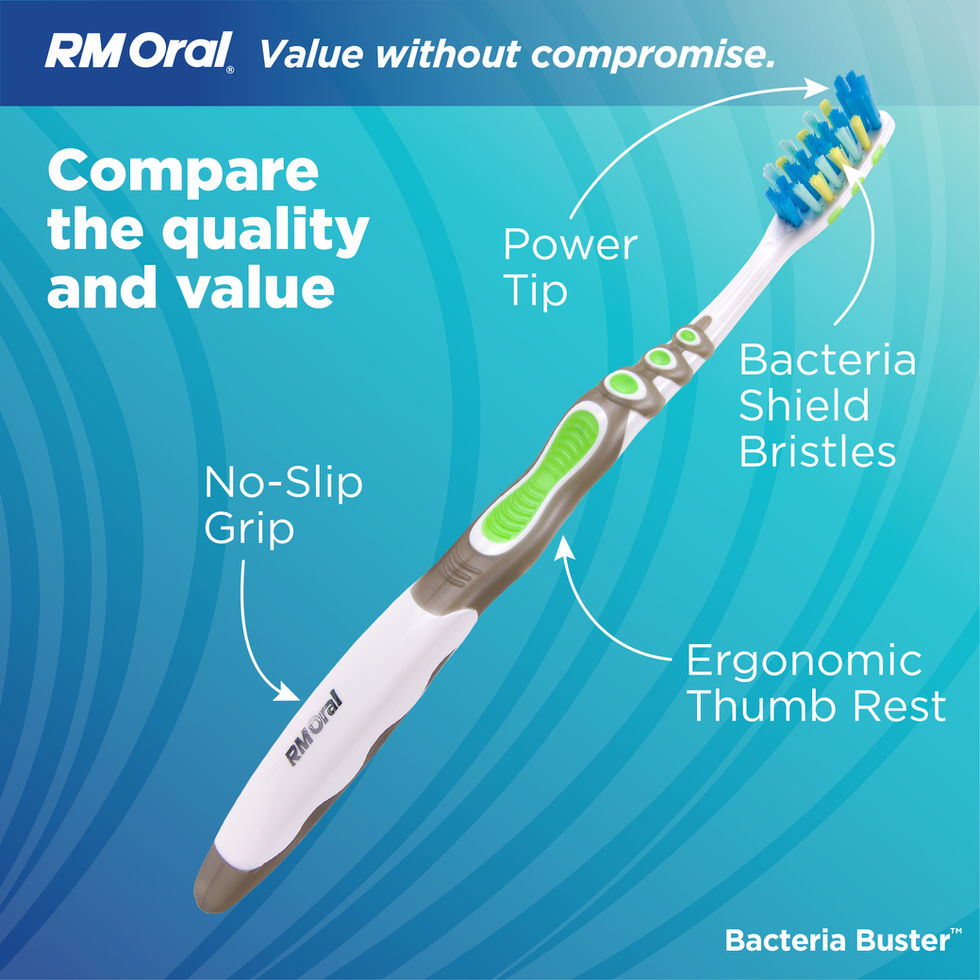 RM Oral® Value without compromise.

Compare the quality and value

Power Tip

Bacteria Shield Bristles

No-Slip Grip

Ergonomic Thumb Rest

RM Oral

Bacteria Buster™